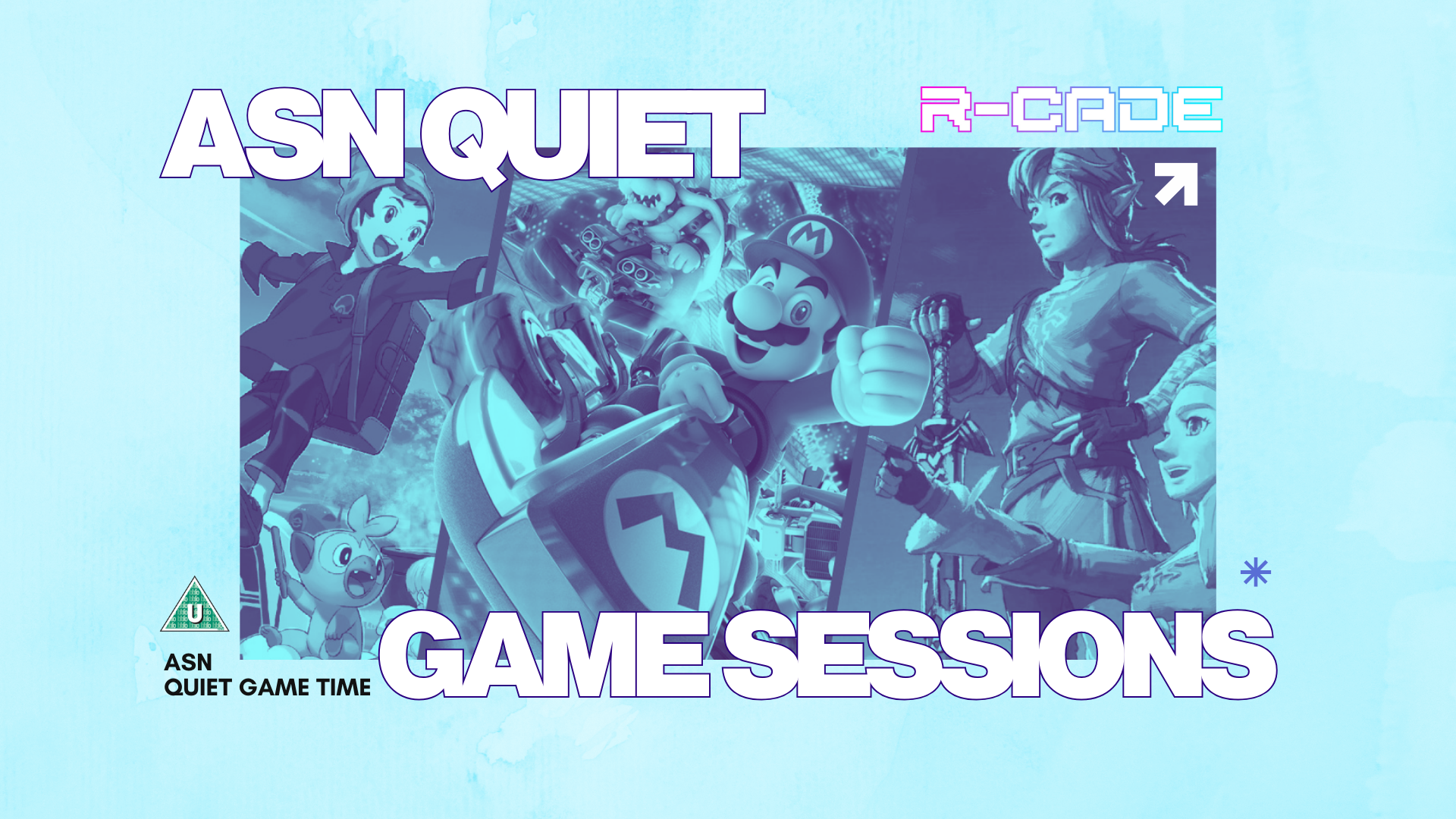 ASN QUIET

R-CADE

U

ASN
QUIET GAME TIME

GAME SESSIONS